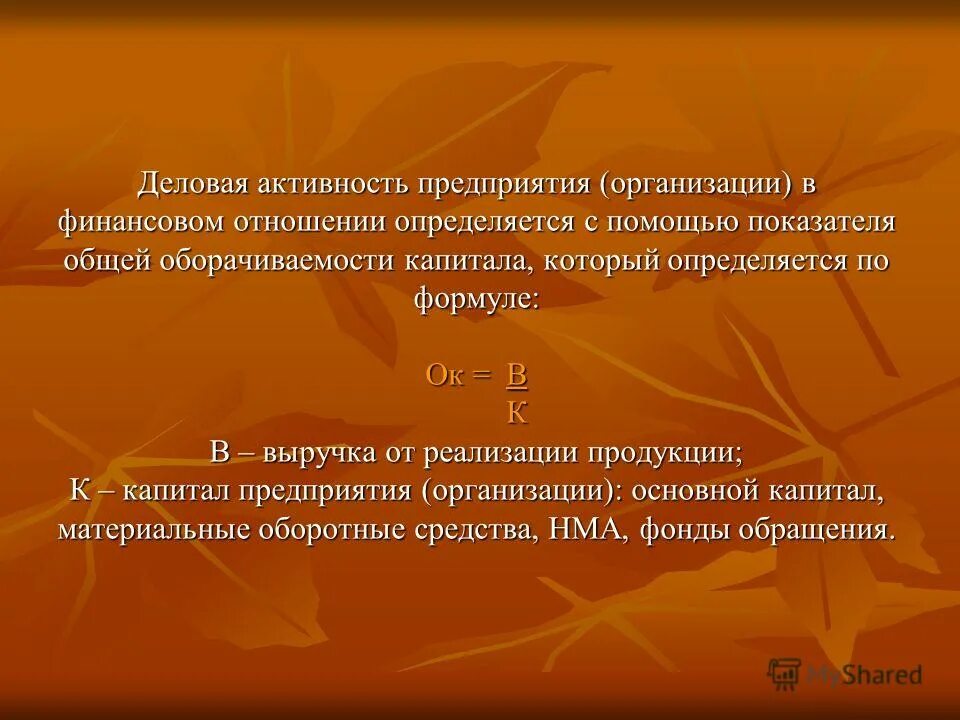 Деловая активность предприятия (организации) в финансовом отношении определяется с помощью показателя общей оборачиваемости капитала, который определяется по формуле:

$Ок = \frac{В}{К}$

В – выручка от реализации продукции;
К – капитал предприятия (организации): основной капитал, материальные оборотные средства, НМА, фонды обращения.

MyShared